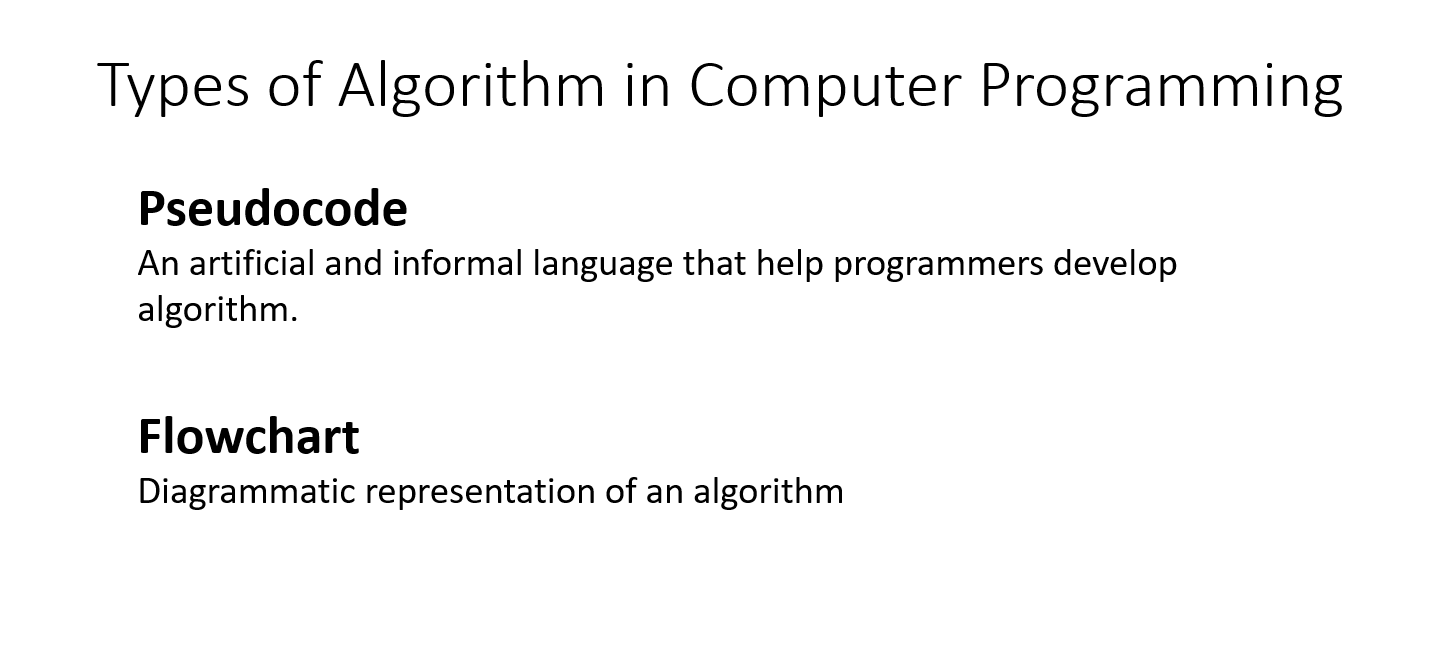 Types of Algorithm in Computer Programming

Pseudocode
An artificial and informal language that help programmers develop algorithm.

Flowchart
Diagrammatic representation of an algorithm